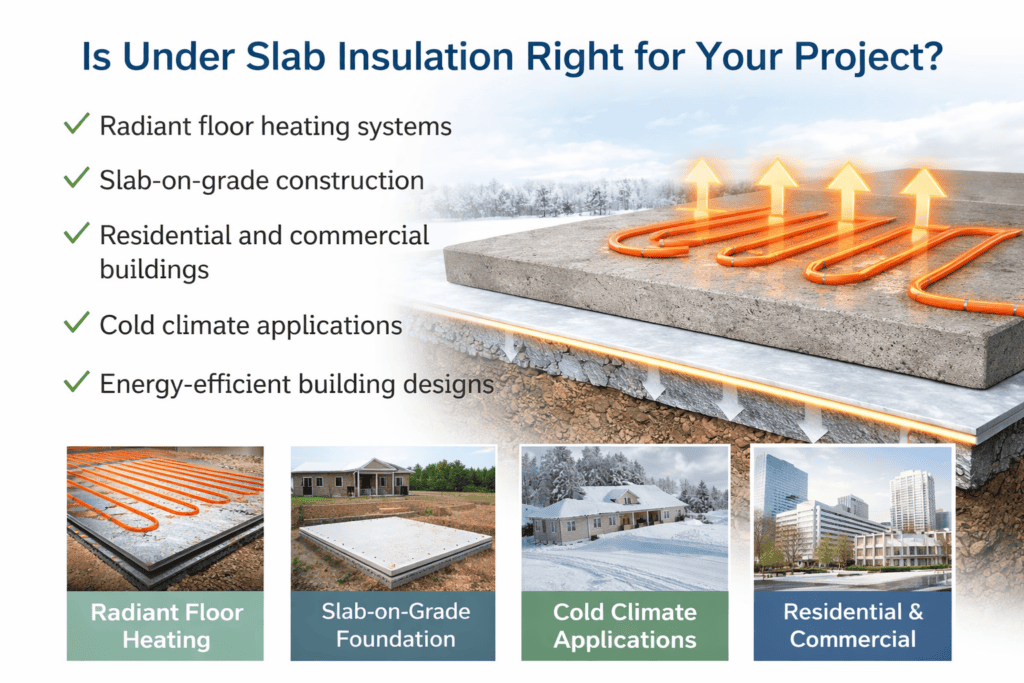 Is Under Slab Insulation Right for Your Project?

✓ Radiant floor heating systems

✓ Slab-on-grade construction

✓ Residential and commercial buildings

✓ Cold climate applications

✓ Energy-efficient building designs

Radiant Floor Heating

Slab-on-Grade Foundation

Cold Climate Applications

Residential & Commercial